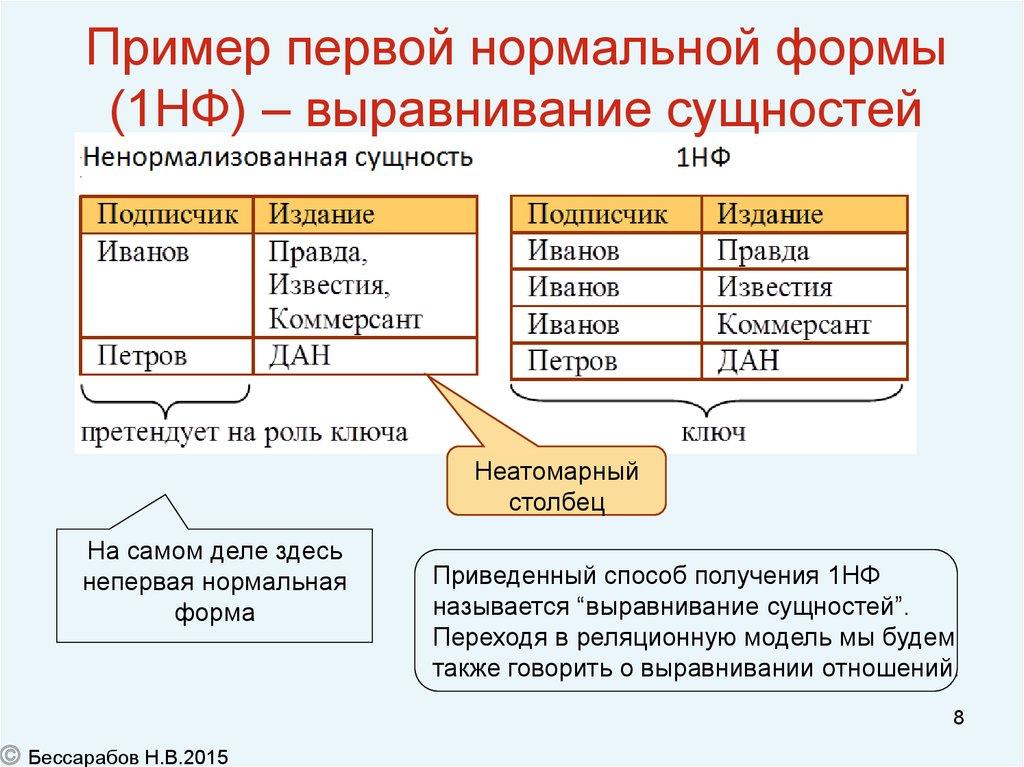 Пример первой нормальной формы (1НФ) – выравнивание сущностей

Ненормализованная сущность

| Подписчик | Издание |
|---|---|
| Иванов | Правда, Известия, Коммерсант |
| Петров | ДАН |

претендует на роль ключа

1НФ

| Подписчик | Издание |
|---|---|
| Иванов | Правда |
| Иванов | Известия |
| Иванов | Коммерсант |
| Петров | ДАН |

ключ

Неатомарный столбец

На самом деле здесь непервая нормальная форма

Приведенный способ получения 1НФ называется “выравнивание сущностей”. Переходя в реляционную модель мы будем также говорить о выравнивании отношений.

8

© Бессарабов Н.В.2015